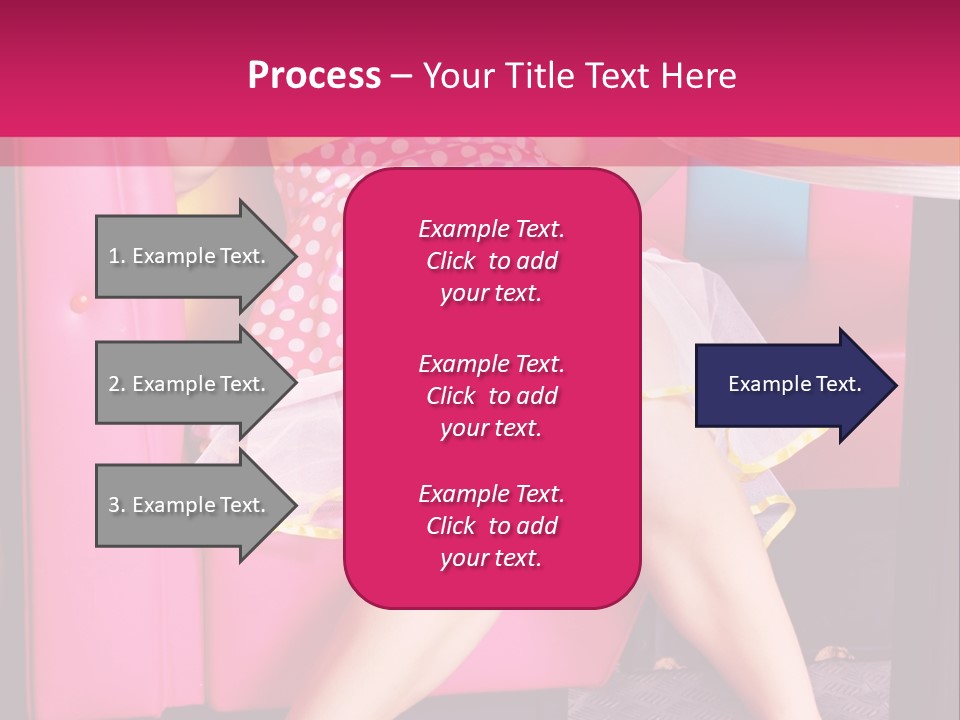 Process – Your Title Text Here

1. Example Text.

2. Example Text.

3. Example Text.

Example Text. Click to add your text.

Example Text. Click to add your text.

Example Text. Click to add your text.

Example Text.